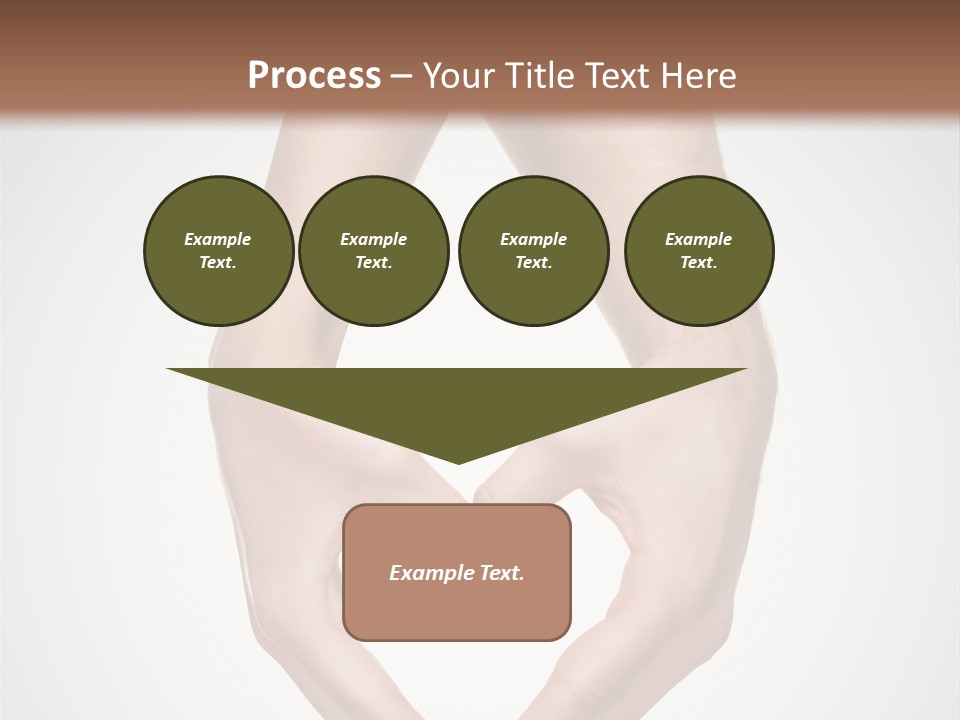 Process – Your Title Text Here

Example Text.

Example Text.

Example Text.

Example Text.

Example Text.